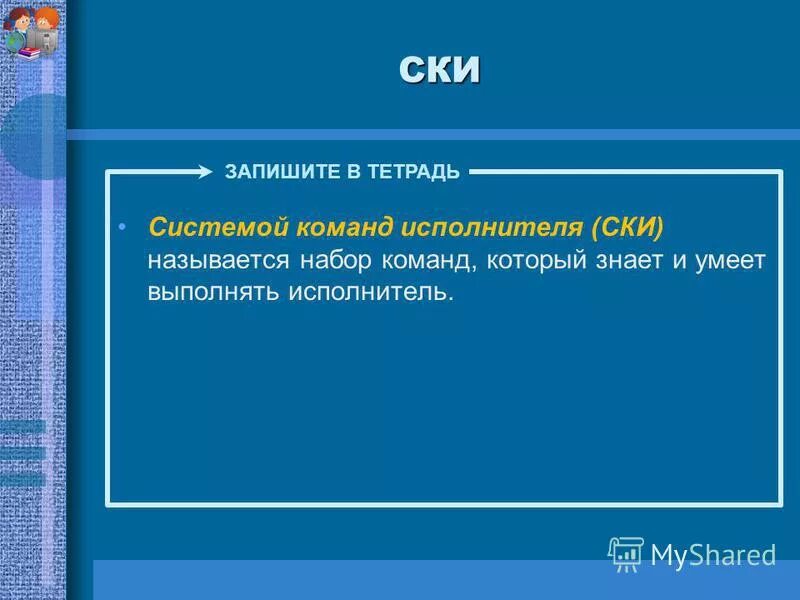 СКИ

ЗАПИШИТЕ В ТЕТРАДЬ

• Системой команд исполнителя (СКИ) называется набор команд, который знает и умеет выполнять исполнитель.

MyShared